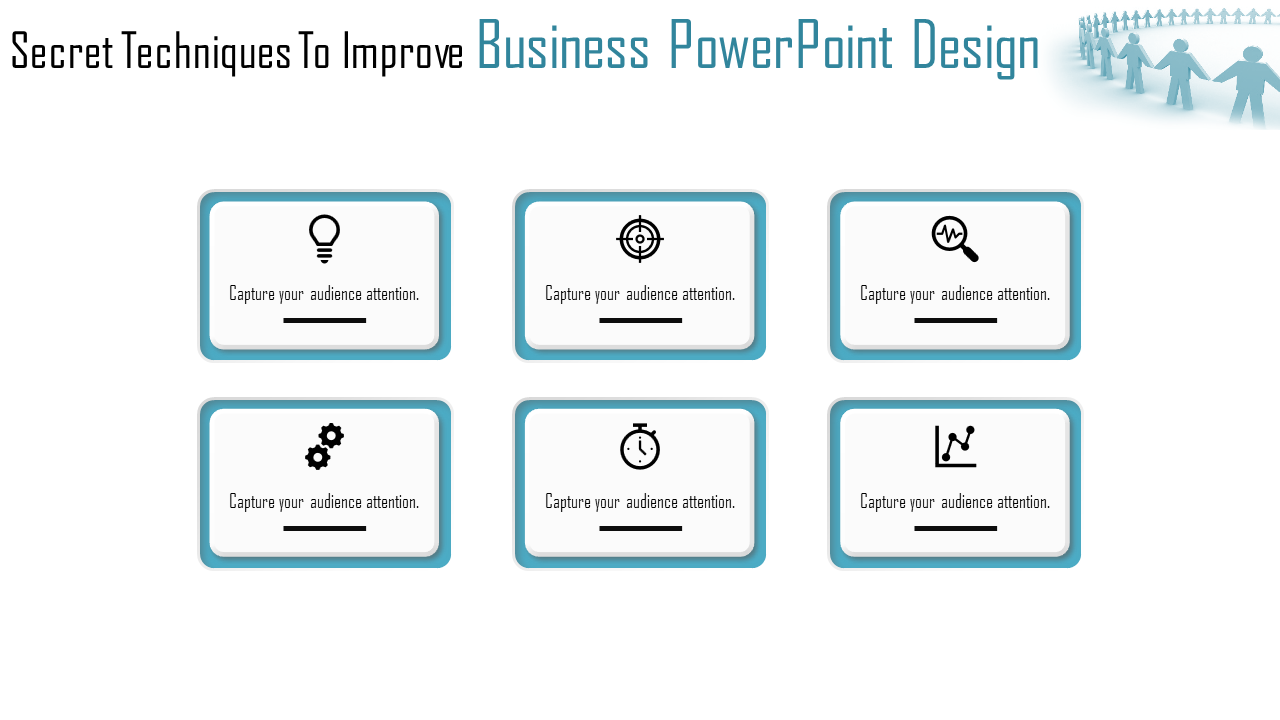 Secret Techniques To Improve Business PowerPoint Design

Capture your audience attention.

Capture your audience attention.

Capture your audience attention.

Capture your audience attention.

Capture your audience attention.

Capture your audience attention.